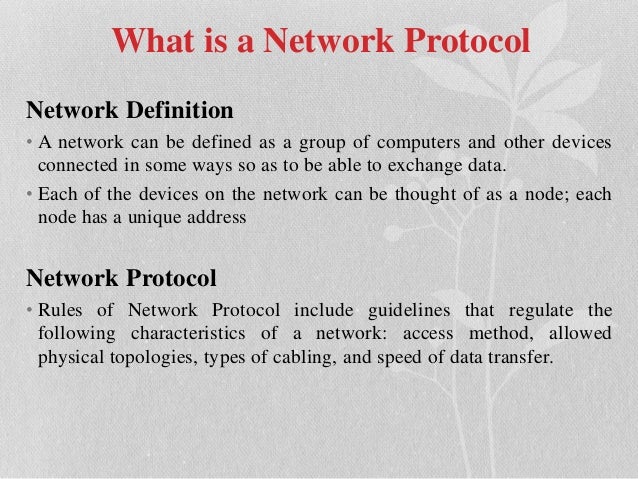 What is a Network Protocol

Network Definition

• A network can be defined as a group of computers and other devices connected in some ways so as to be able to exchange data.

• Each of the devices on the network can be thought of as a node; each node has a unique address

Network Protocol

• Rules of Network Protocol include guidelines that regulate the following characteristics of a network: access method, allowed physical topologies, types of cabling, and speed of data transfer.